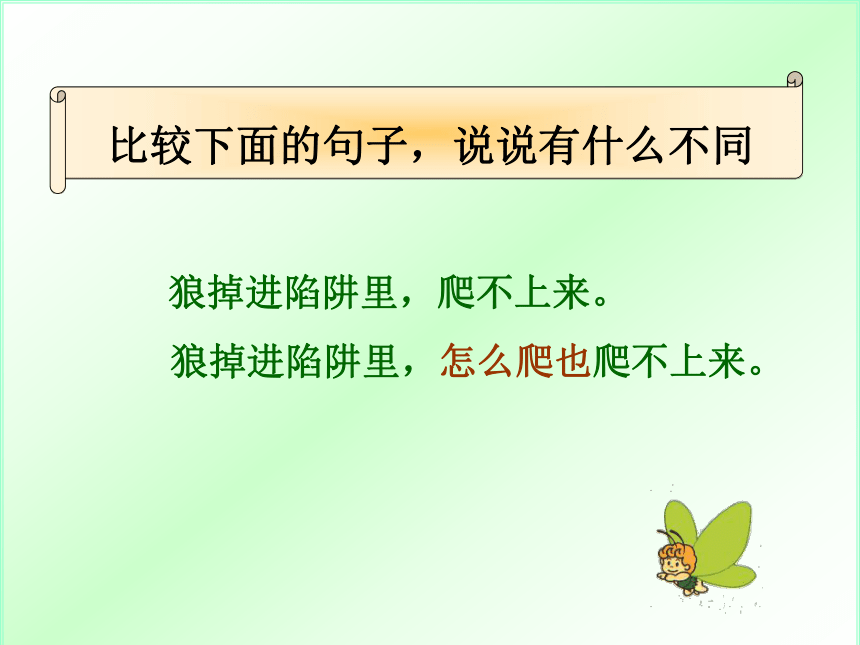 比较下面的句子，说说有什么不同

狼掉进陷阱里，爬不上来。

狼掉进陷阱里，怎么爬也爬不上来。